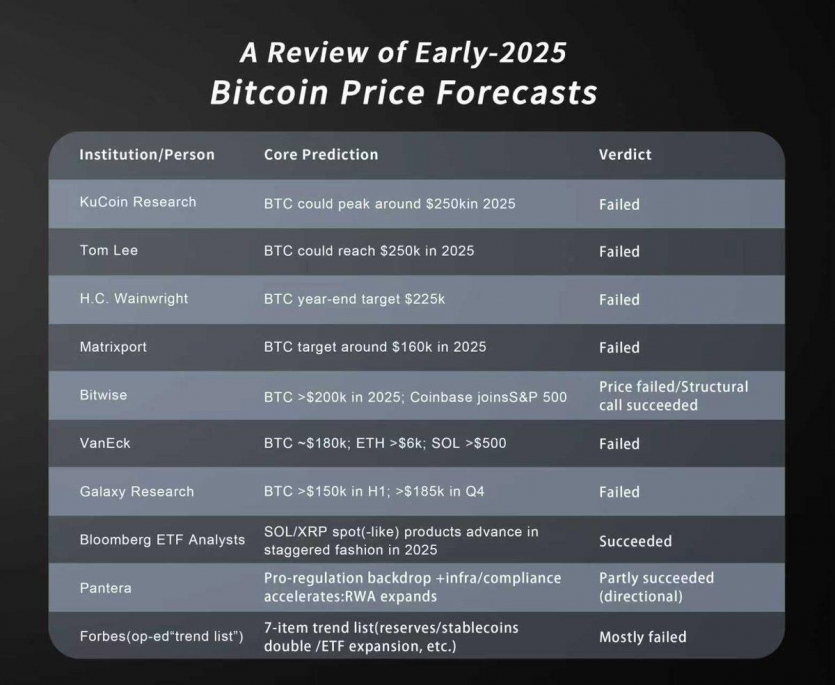 A Review of Early-2025
Bitcoin Price Forecasts

| Institution/Person | Core Prediction | Verdict |
|---|---|---|
| KuCoin Research | BTC could peak around \$250kin 2025 | Failed |
| Tom Lee | BTC could reach \$250k in 2025 | Failed |
| H.C. Wainwright | BTC year-end target \$225k | Failed |
| Matrixport | BTC target around \$160k in 2025 | Failed |
| Bitwise | BTC >\$200k in 2025; Coinbase joinsS&P 500 | Price failed/Structural call succeeded |
| VanEck | BTC ~\$180k; ETH >\$6k; SOL >\$500 | Failed |
| Galaxy Research | BTC >\$150k in H1; >\$185k in Q4 | Failed |
| Bloomberg ETF Analysts | SOL/XRP spot(-like) products advance in staggered fashion in 2025 | Succeeded |
| Pantera | Pro-regulation backdrop +infra/compliance accelerates:RWA expands | Partly succeeded (directional) |
| Forbes(op-ed"trend list") | 7-item trend list(reserves/stablecoins double /ETF expansion, etc.) | Mostly failed |